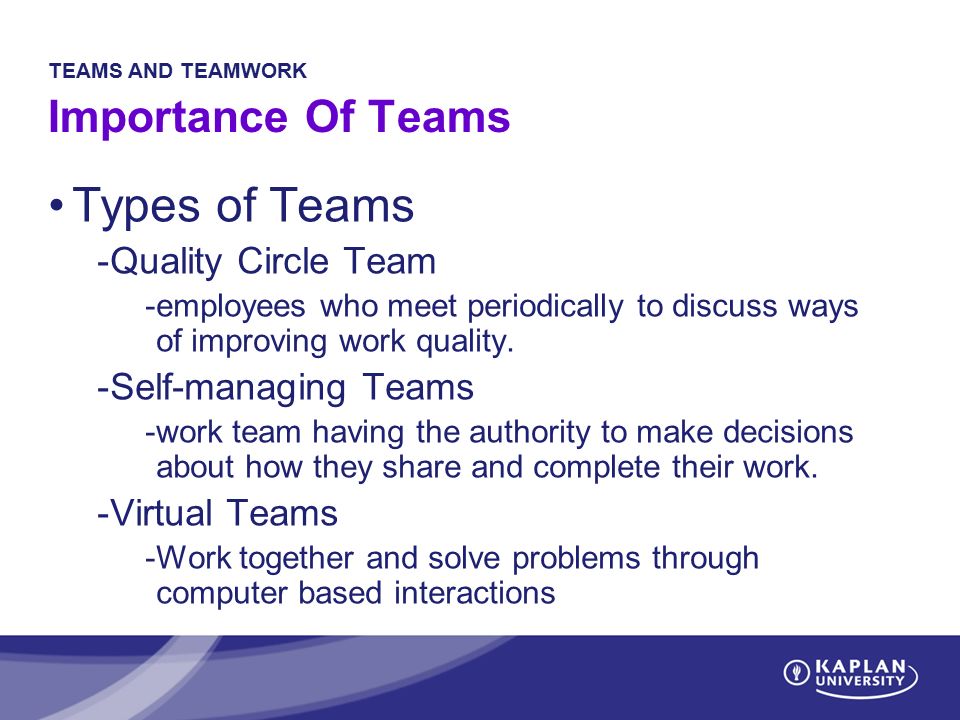 TEAMS AND TEAMWORK

Importance Of Teams

• Types of Teams

-Quality Circle Team

-employees who meet periodically to discuss ways of improving work quality.

-Self-managing Teams

-work team having the authority to make decisions about how they share and complete their work.

-Virtual Teams

-Work together and solve problems through computer based interactions

KAPLAN UNIVERSITY